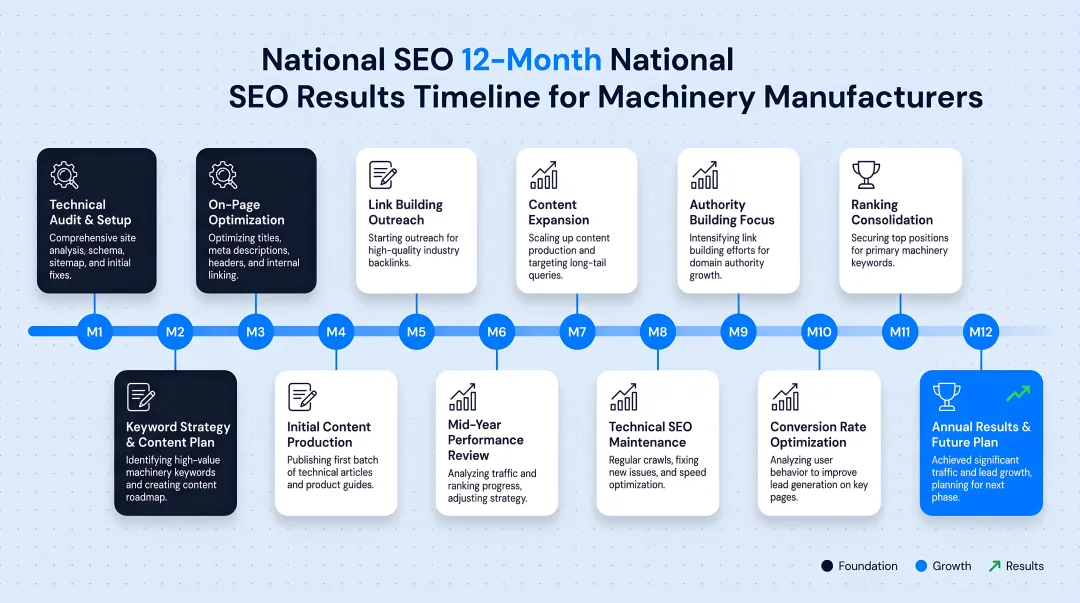 National SEO 12-Month National SEO Results Timeline for Machinery Manufacturers

Technical Audit & Setup
Comprehensive site analysis, schema, sitemap, and initial fixes.

On-Page Optimization
Optimizing titles, meta descriptions, headers, and internal linking.

Link Building Outreach
Starting outreach for high-quality industry backlinks.

Content Expansion
Scaling up content production and targeting long-tail queries.

Authority Building Focus
Intensifying link building efforts for domain authority growth.

Ranking Consolidation
Securing top positions for primary machinery keywords.

M1 M2 M3 M4 M5 M6 M7 M8 M9 M10 M11 M12

Keyword Strategy & Content Plan
Identifying high-value machinery keywords and creating content roadmap.

Initial Content Production
Publishing first batch of technical articles and product guides.

Mid-Year Performance Review
Analyzing traffic and ranking progress, adjusting strategy.

Technical SEO Maintenance
Regular crawls, fixing new issues, and speed optimization.

Conversion Rate Optimization
Analyzing user behavior to improve lead generation on key pages.

Annual Results & Future Plan
Achieved significant traffic and lead growth, planning for next phase.

Foundation Growth Results